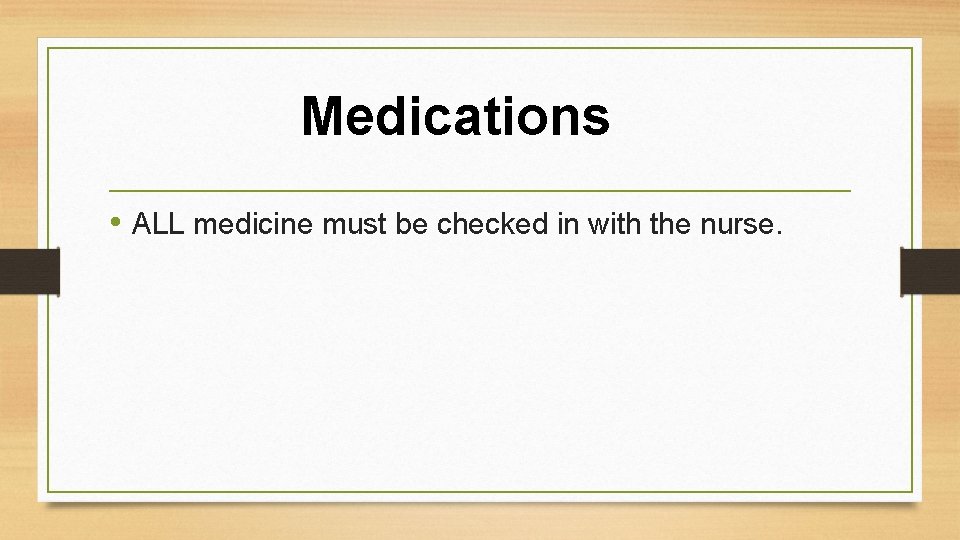 Medications

• ALL medicine must be checked in with the nurse.